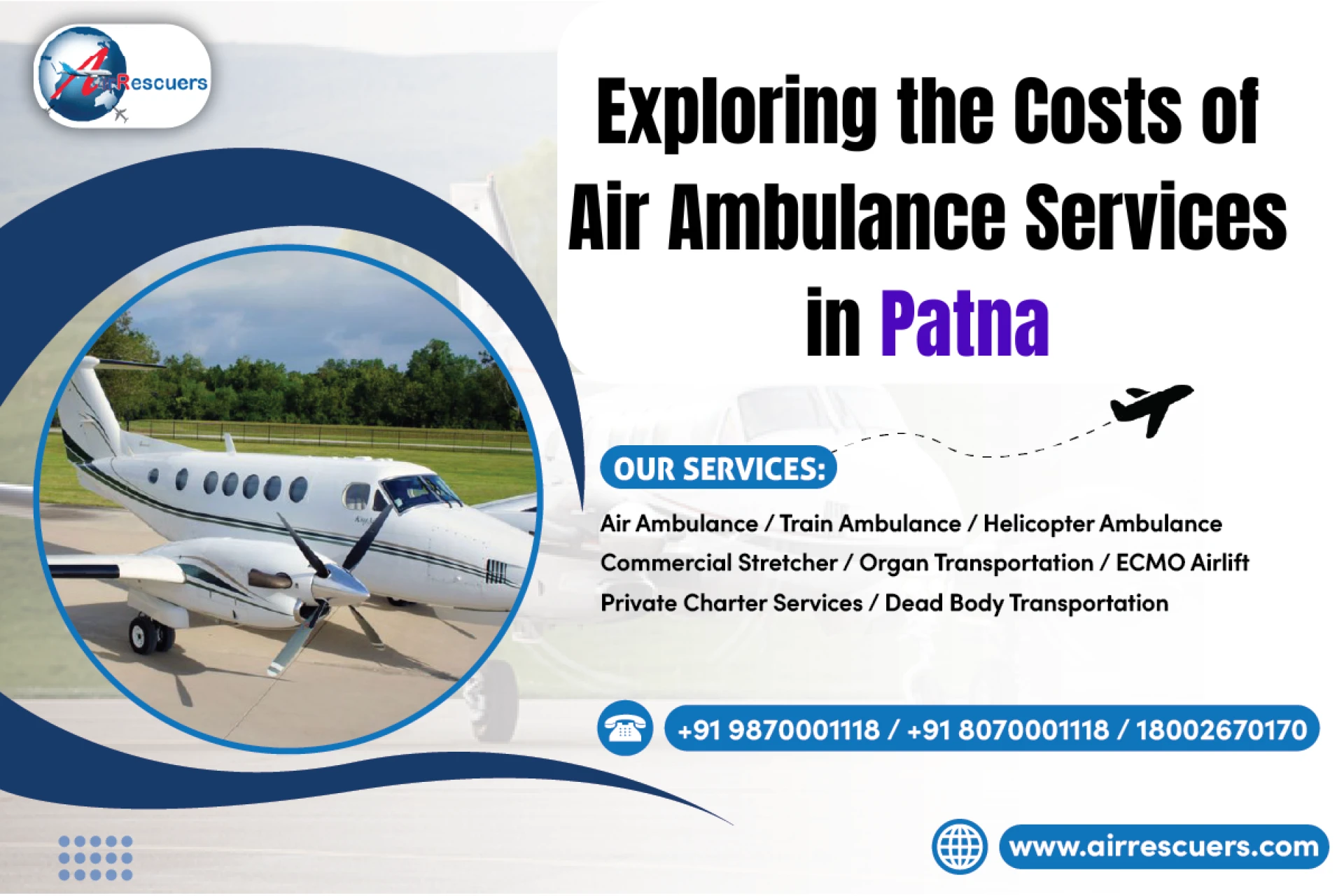 AirRescuers

Exploring the Costs of Air Ambulance Services in Patna

OUR SERVICES:

Air Ambulance / Train Ambulance / Helicopter Ambulance
Commercial Stretcher / Organ Transportation / ECMO Airlift
Private Charter Services / Dead Body Transportation

+91 9870001118 / +91 8070001118 / 18002670170

www.airrescuers.com